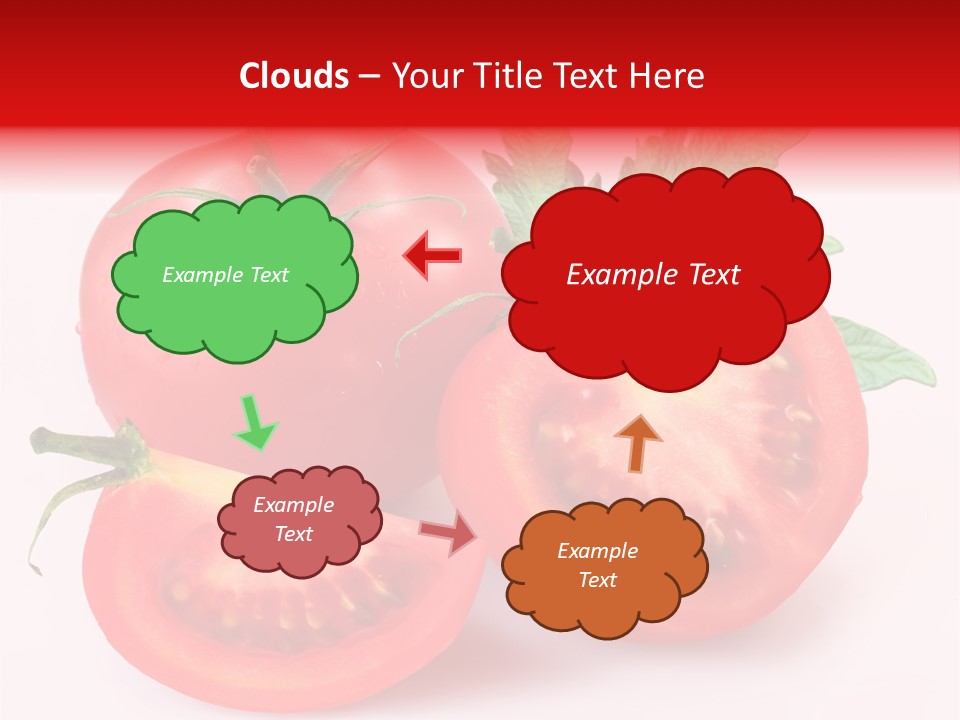 Clouds – Your Title Text Here

Example Text

Example Text

Example Text

Example Text